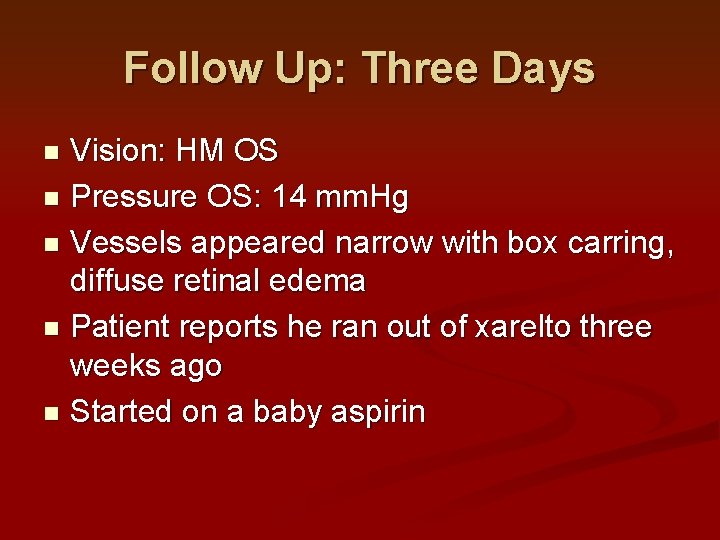 Follow Up: Three Days

• Vision: HM OS
• Pressure OS: 14 mmHg
• Vessels appeared narrow with box carring, diffuse retinal edema
• Patient reports he ran out of xarelto three weeks ago
• Started on a baby aspirin